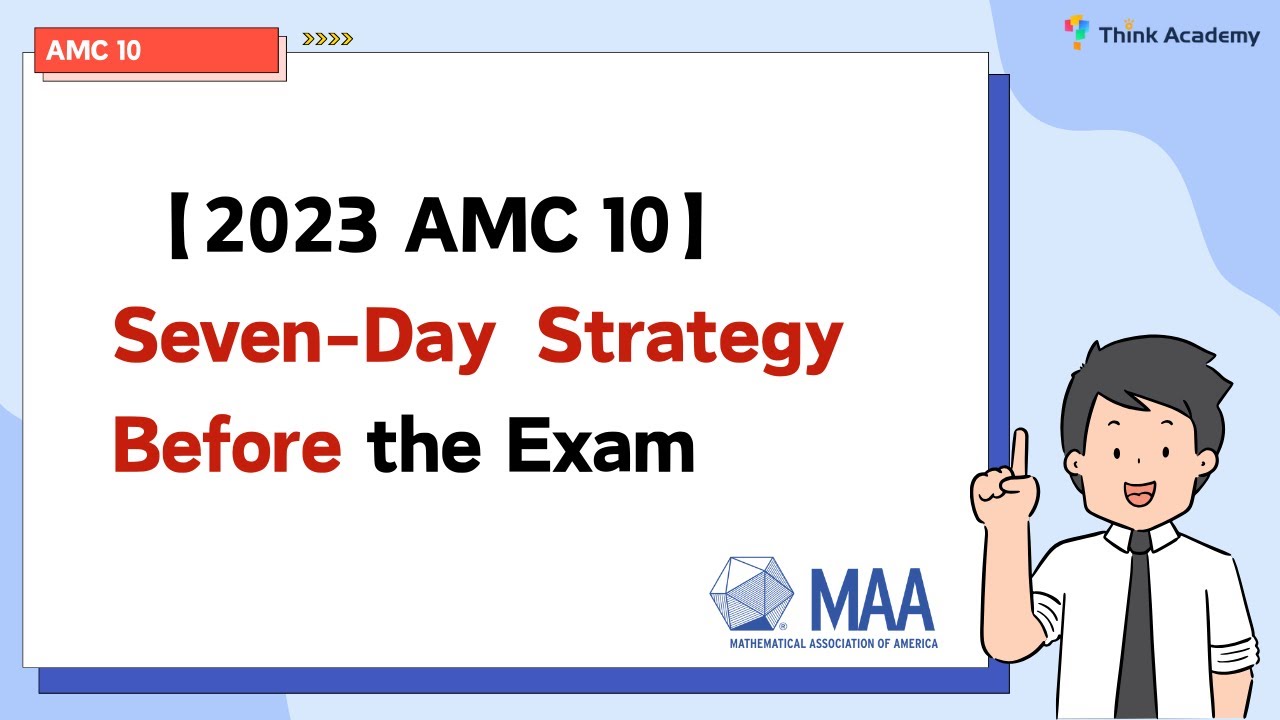 AMC 10

Think Academy

【2023 AMC 10】
Seven-Day Strategy Before the Exam

MAA
MATHEMATICAL ASSOCIATION OF AMERICA